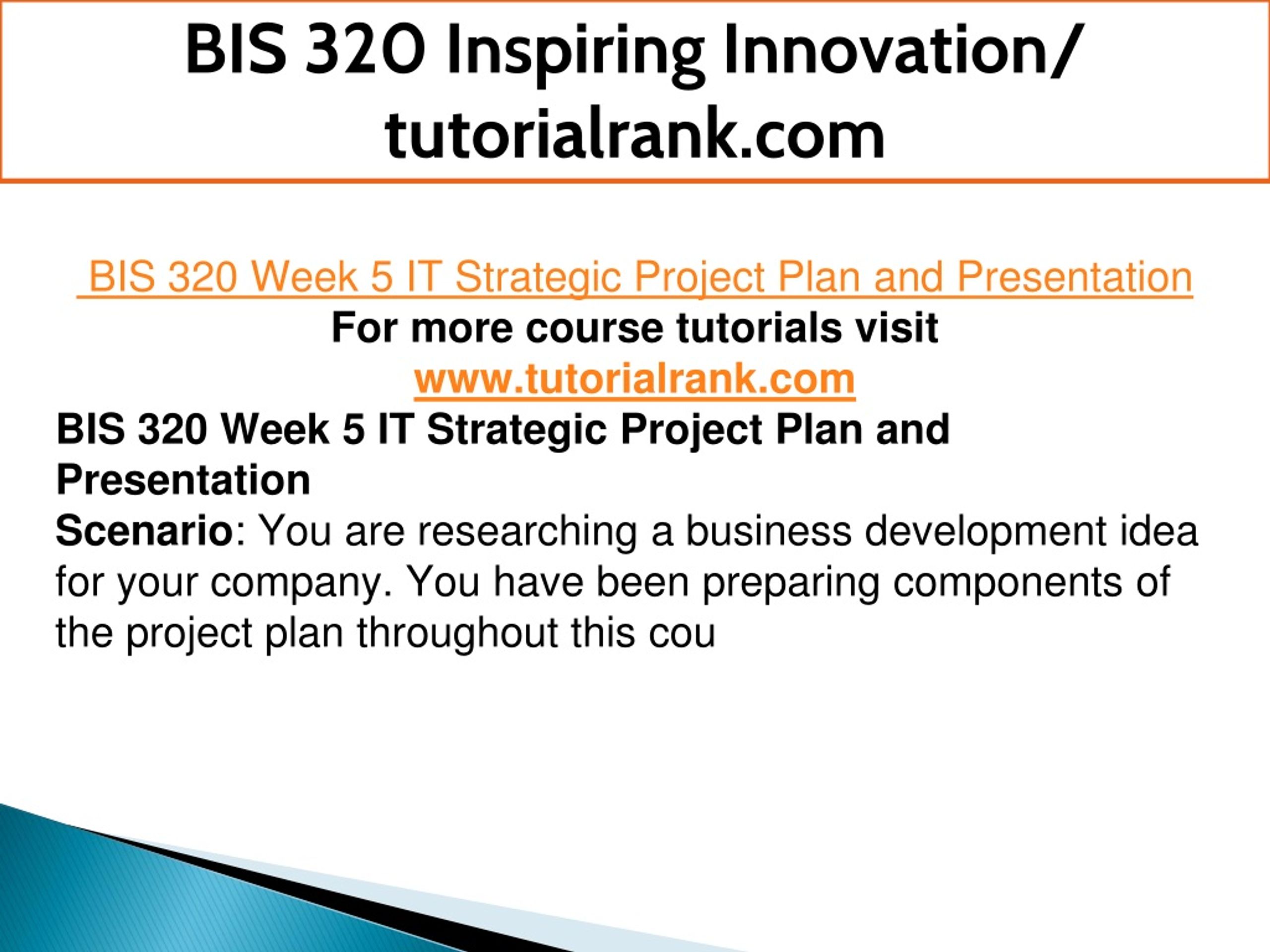 BIS 320 Inspiring Innovation/ tutorialrank.com

BIS 320 Week 5 IT Strategic Project Plan and Presentation

For more course tutorials visit

www.tutorialrank.com

BIS 320 Week 5 IT Strategic Project Plan and Presentation

Scenario: You are researching a business development idea for your company. You have been preparing components of the project plan throughout this cou